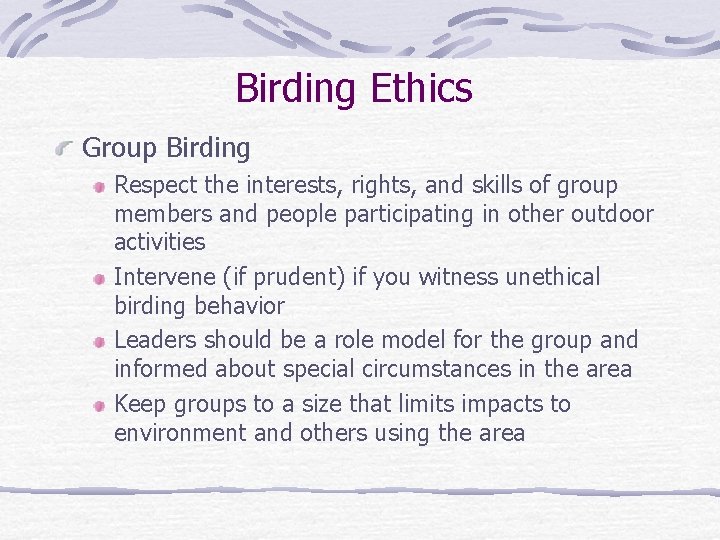 Birding Ethics

Group Birding

Respect the interests, rights, and skills of group members and people participating in other outdoor activities

Intervene (if prudent) if you witness unethical birding behavior

Leaders should be a role model for the group and informed about special circumstances in the area

Keep groups to a size that limits impacts to environment and others using the area